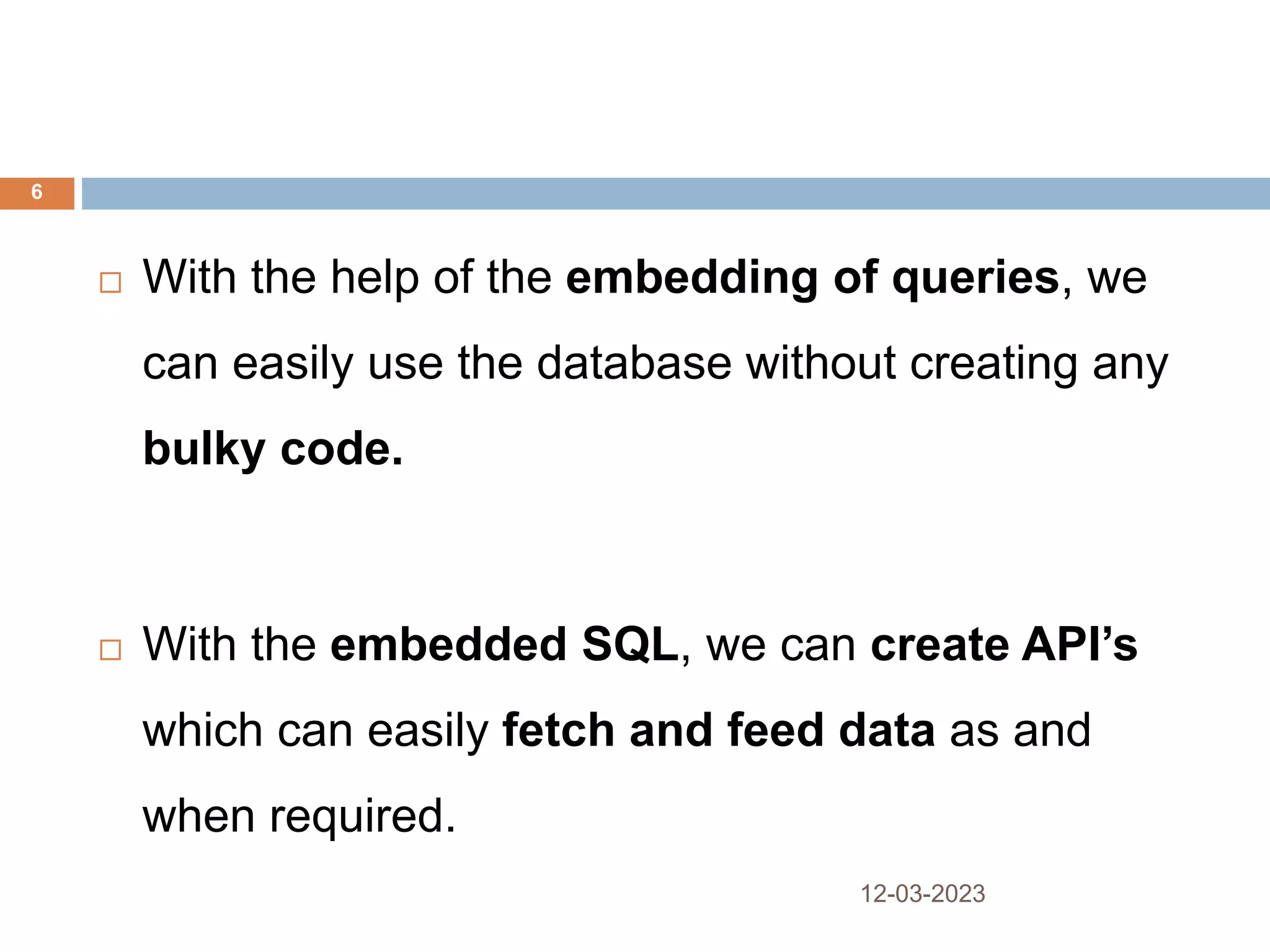 6

□ With the help of the embedding of queries, we can easily use the database without creating any bulky code.

□ With the embedded SQL, we can create API's which can easily fetch and feed data as and when required.

12-03-2023